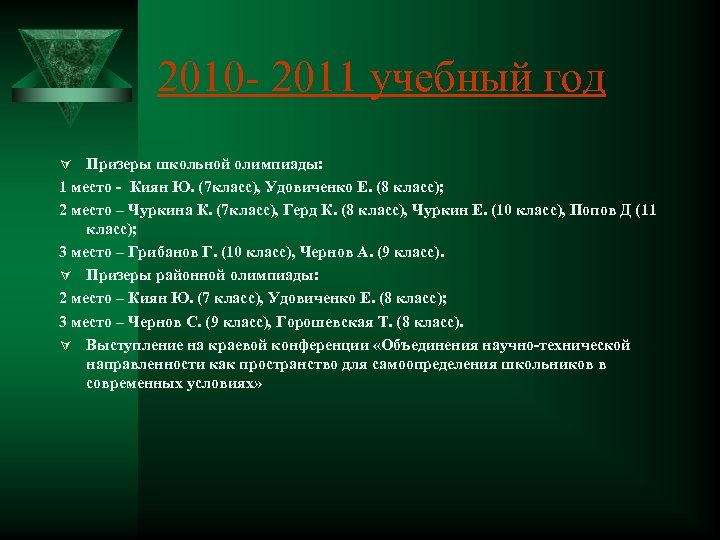 2010- 2011 учебный год

Призеры школьной олимпиады:

1 место - Киян Ю. (7класс), Удовиченко Е. (8 класс);

2 место – Чуркина К. (7класс), Герд К. (8 класс), Чуркин Е. (10 класс), Попов Д (11 класс);

3 место – Грибанов Г. (10 класс), Чернов А. (9 класс).

Призеры районной олимпиады:

2 место – Киян Ю. (7 класс), Удовиченко Е. (8 класс);

3 место – Чернов С. (9 класс), Горошевская Т. (8 класс).

Выступление на краевой конференции «Объединения научно-технической направленности как пространство для самоопределения школьников в современных условиях»